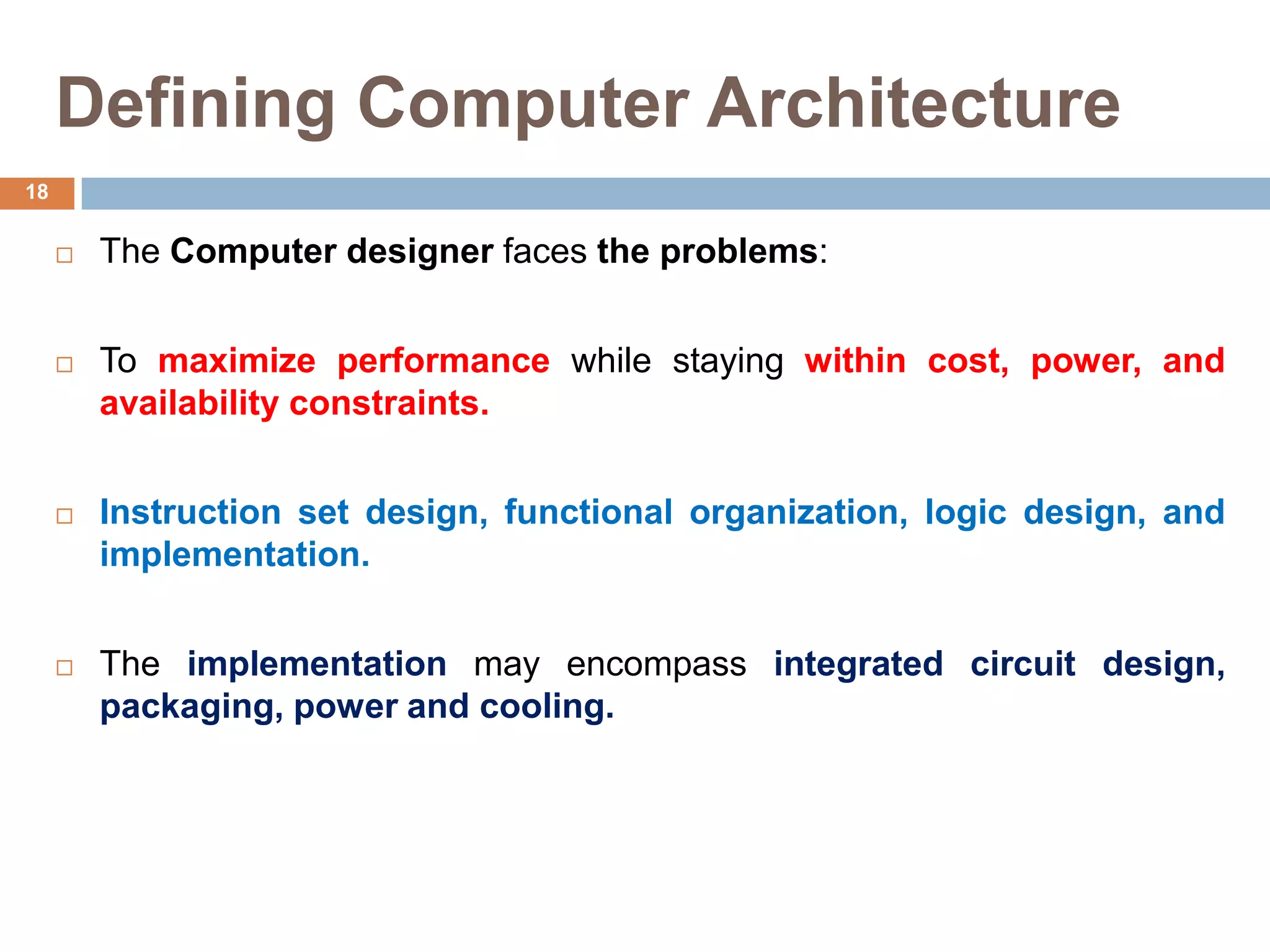 Defining Computer Architecture

18

□ The Computer designer faces the problems:

□ To maximize performance while staying within cost, power, and availability constraints.

□ Instruction set design, functional organization, logic design, and implementation.

□ The implementation may encompass integrated circuit design, packaging, power and cooling.